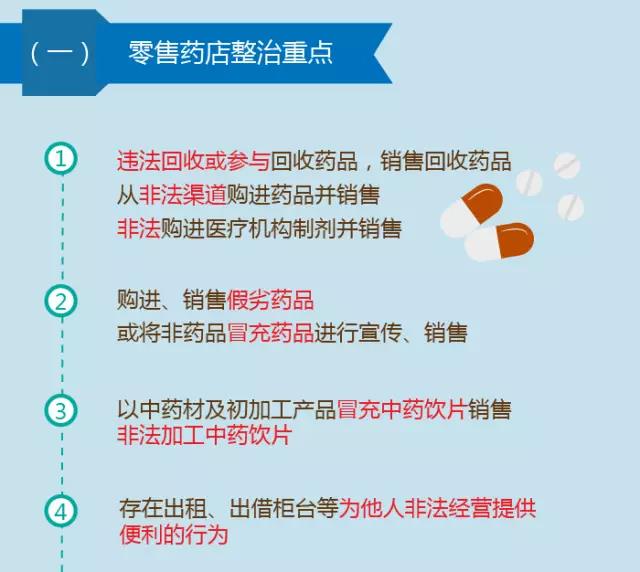 （一） 零售药店整治重点

①
违法回收或参与回收药品，销售回收药品
从非法渠道购进药品并销售
非法购进医疗机构制剂并销售

②
购进、销售假劣药品
或将非药品冒充药品进行宣传、销售

③
以中药材及初加工产品冒充中药饮片销售
非法加工中药饮片

④
存在出租、出借柜台等为他人非法经营提供便利的行为